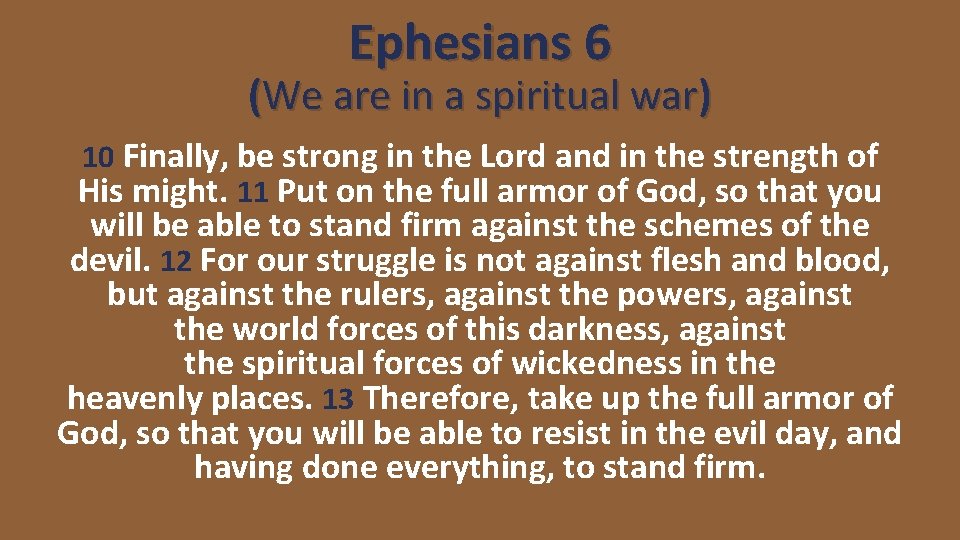 Ephesians 6
(We are in a spiritual war)

10 Finally, be strong in the Lord and in the strength of His might. 11 Put on the full armor of God, so that you will be able to stand firm against the schemes of the devil. 12 For our struggle is not against flesh and blood, but against the rulers, against the powers, against the world forces of this darkness, against the spiritual forces of wickedness in the heavenly places. 13 Therefore, take up the full armor of God, so that you will be able to resist in the evil day, and having done everything, to stand firm.